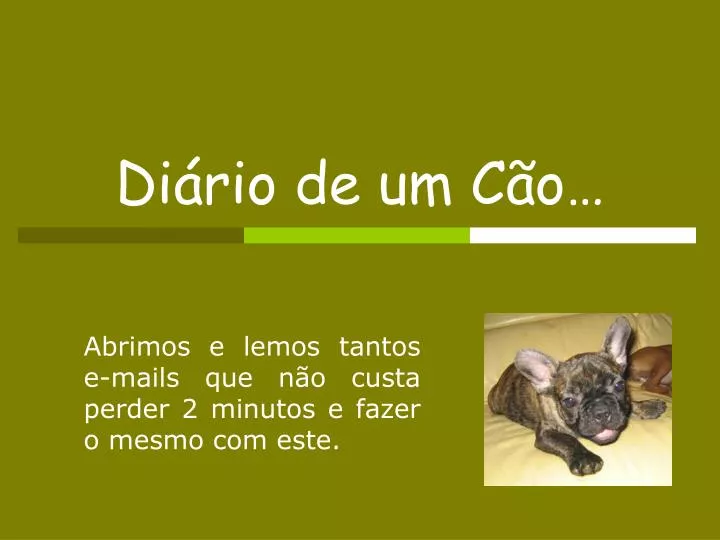 Diário de um Cão…

Abrimos e lemos tantos e-mails que não custa perder 2 minutos e fazer o mesmo com este.